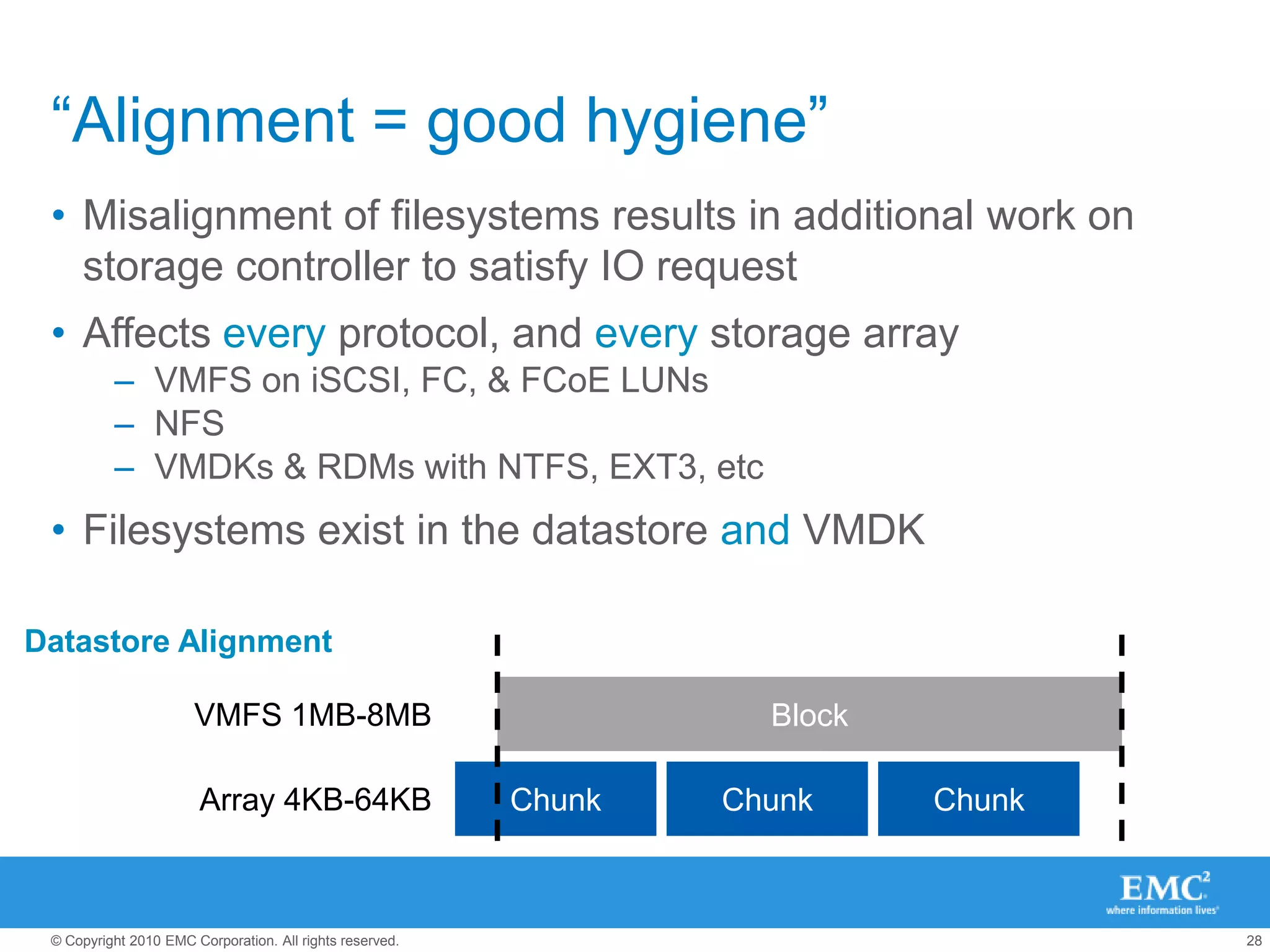 “Alignment = good hygiene”

• Misalignment of filesystems results in additional work on storage controller to satisfy IO request

• Affects every protocol, and every storage array
– VMFS on iSCSI, FC, & FCoE LUNs
– NFS
– VMDKs & RDMs with NTFS, EXT3, etc

• Filesystems exist in the datastore and VMDK

Datastore Alignment

VMFS 1MB-8MB

Block

Array 4KB-64KB

Chunk

Chunk

Chunk

EMC$^2$
where information lives

© Copyright 2010 EMC Corporation. All rights reserved.

28